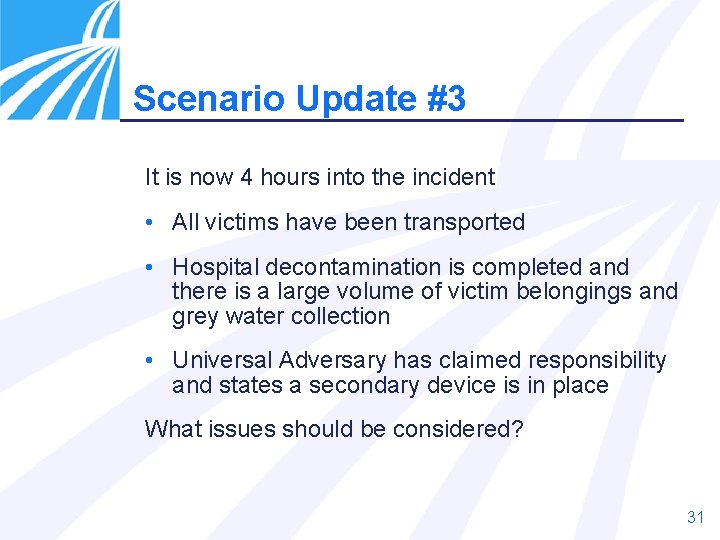 Scenario Update #3

It is now 4 hours into the incident

• All victims have been transported

• Hospital decontamination is completed and there is a large volume of victim belongings and grey water collection

• Universal Adversary has claimed responsibility and states a secondary device is in place

What issues should be considered?

31